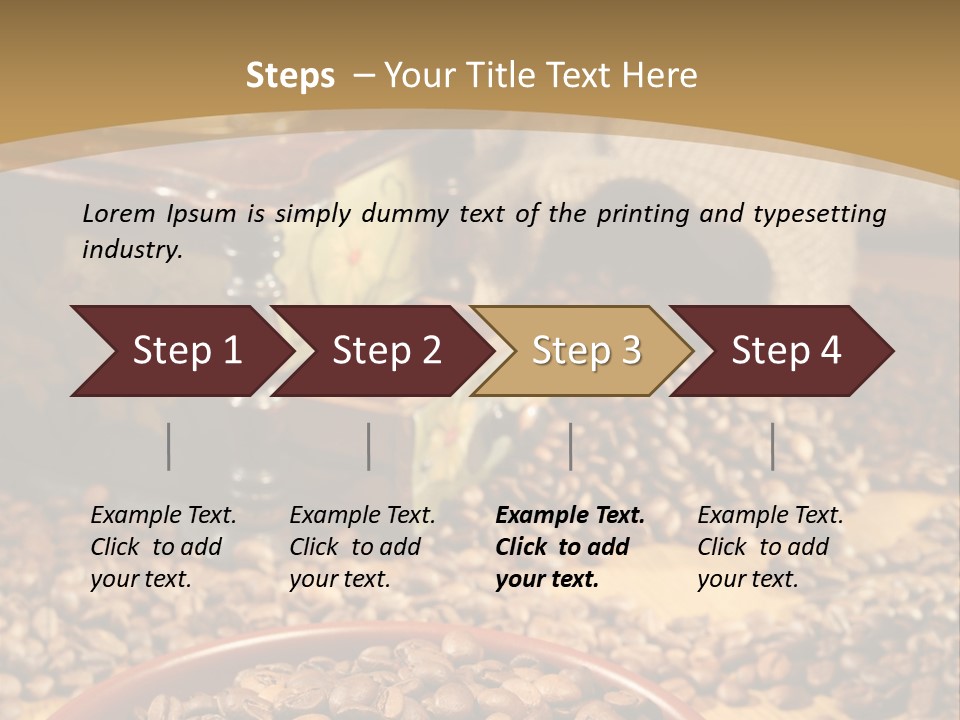 Steps – Your Title Text Here

Lorem Ipsum is simply dummy text of the printing and typesetting industry.

Step 1

Step 2

Step 3

Step 4

Example Text. Click to add your text.

Example Text. Click to add your text.

Example Text. Click to add your text.

Example Text. Click to add your text.